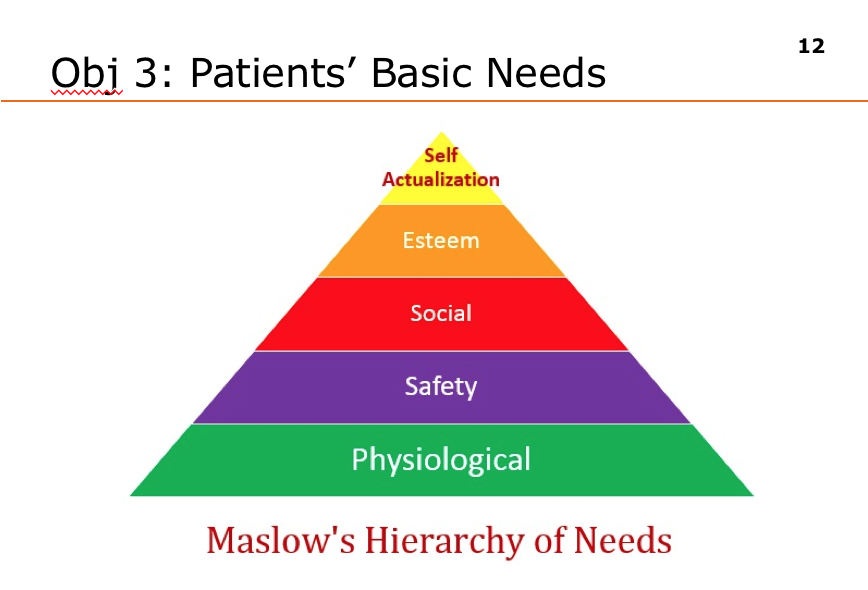 12

Obj 3: Patients' Basic Needs

Self Actualization

Esteem

Social

Safety

Physiological

Maslow's Hierarchy of Needs